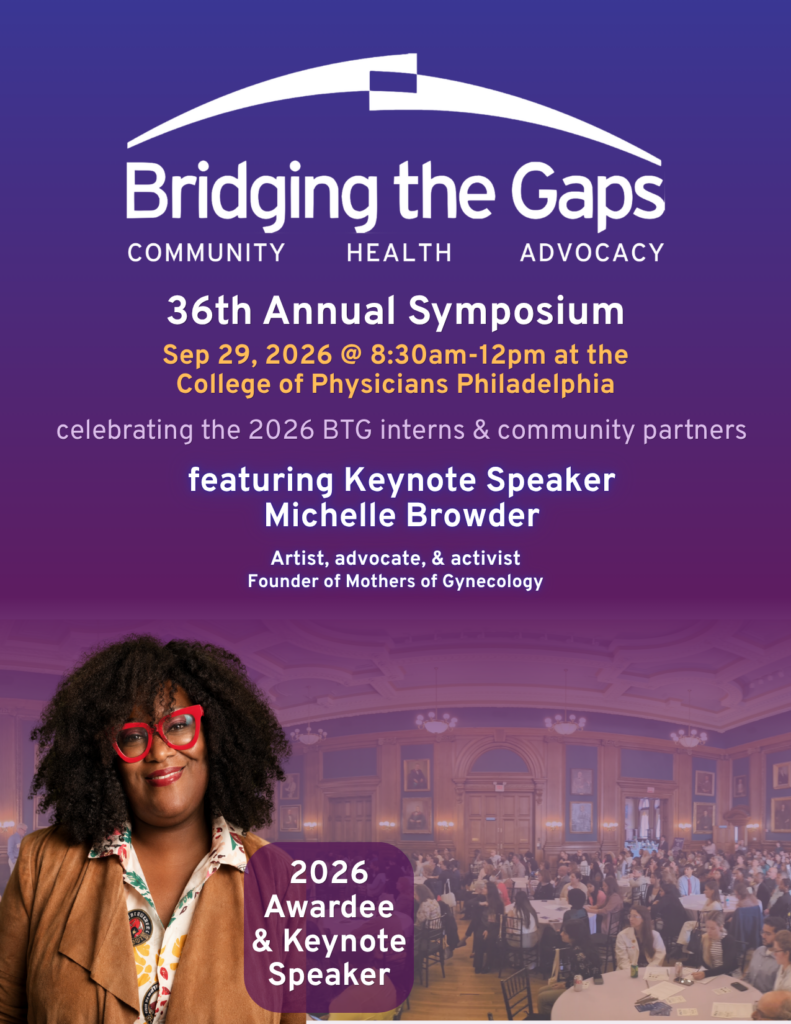 Bridging the Gaps

COMMUNITY HEALTH ADVOCACY

36th Annual Symposium

Sep 29, 2026 @ 8:30am-12pm at the College of Physicians Philadelphia

celebrating the 2026 BTG interns & community partners

featuring Keynote Speaker Michelle Browder

Artist, advocate, & activist
Founder of Mothers of Gynecology

2026 Awardee & Keynote Speaker